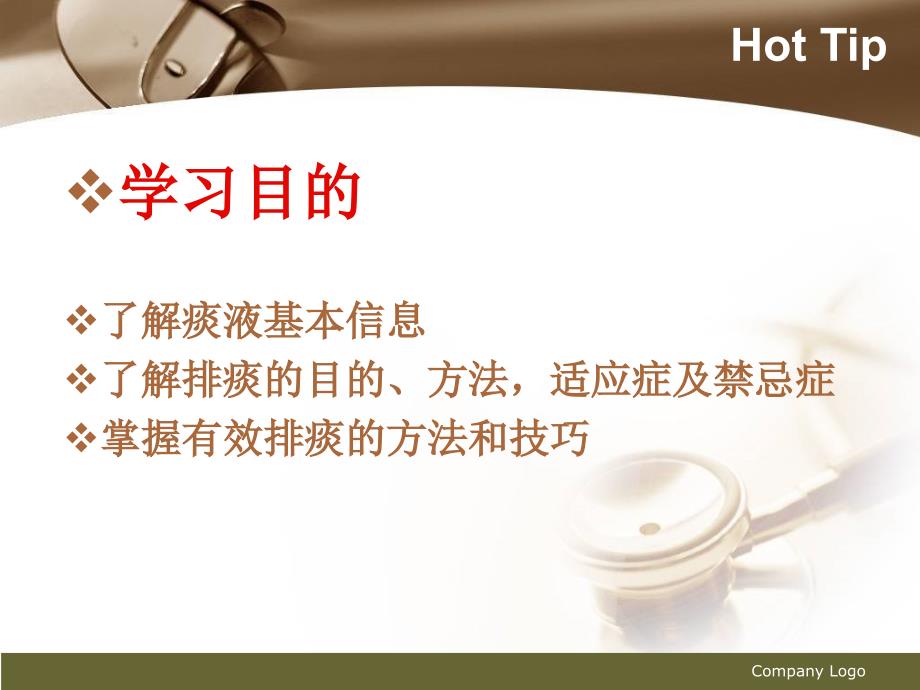 Hot Tip

❖学习目的

❖了解痰液基本信息
❖了解排痰的目的、方法，适应症及禁忌症
❖掌握有效排痰的方法和技巧

Company Logo